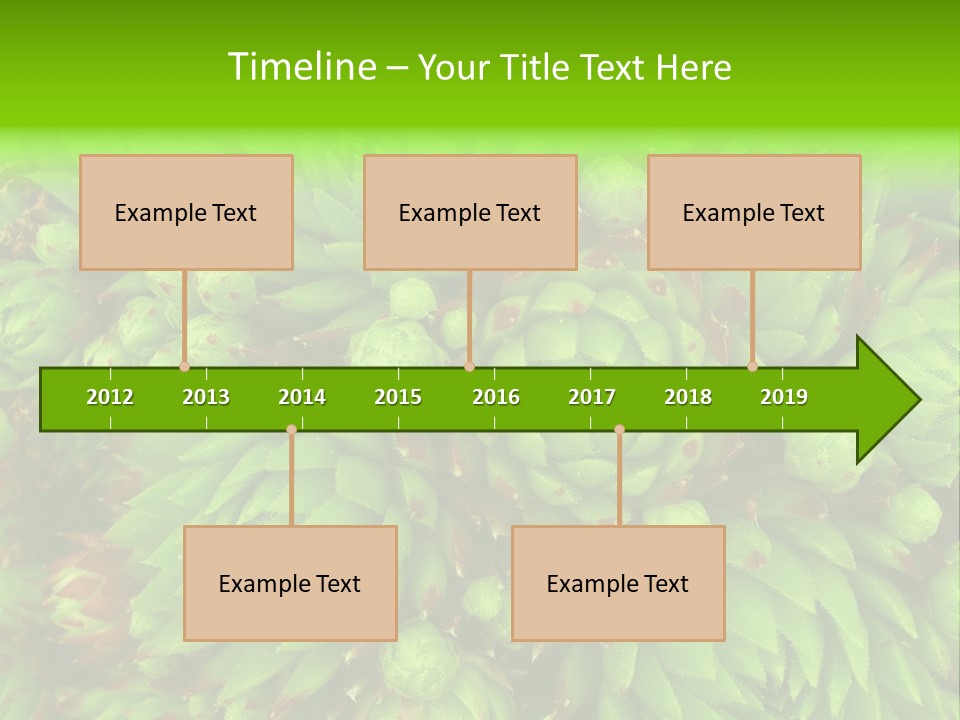 Timeline – Your Title Text Here

Example Text

Example Text

Example Text

2012 2013 2014 2015 2016 2017 2018 2019

Example Text

Example Text